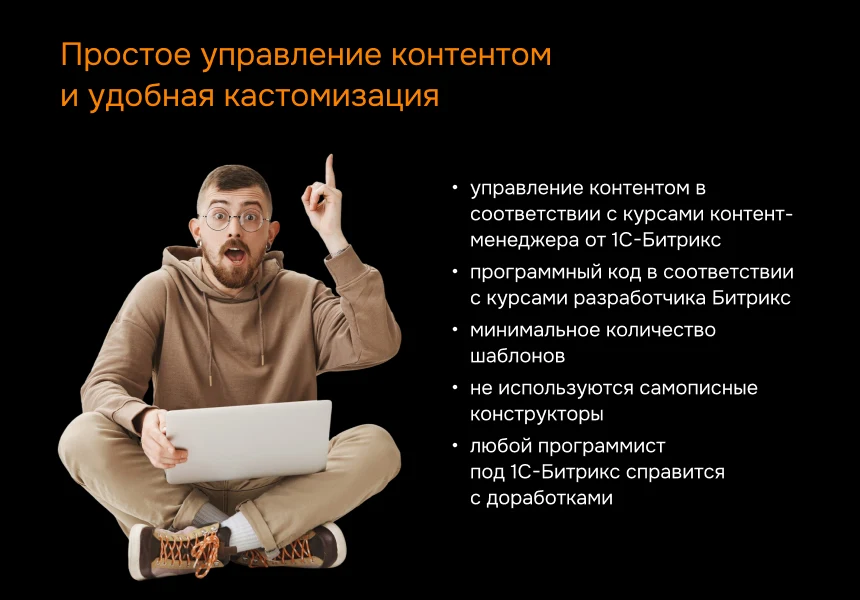 Простое управление контентом и удобная кастомизация

• управление контентом в соответствии с курсами контент-менеджера от 1С-Битрикс
• программный код в соответствии с курсами разработчика Битрикс
• минимальное количество шаблонов
• не используются самописные конструкторы
• любой программист под 1С-Битрикс справится с доработками